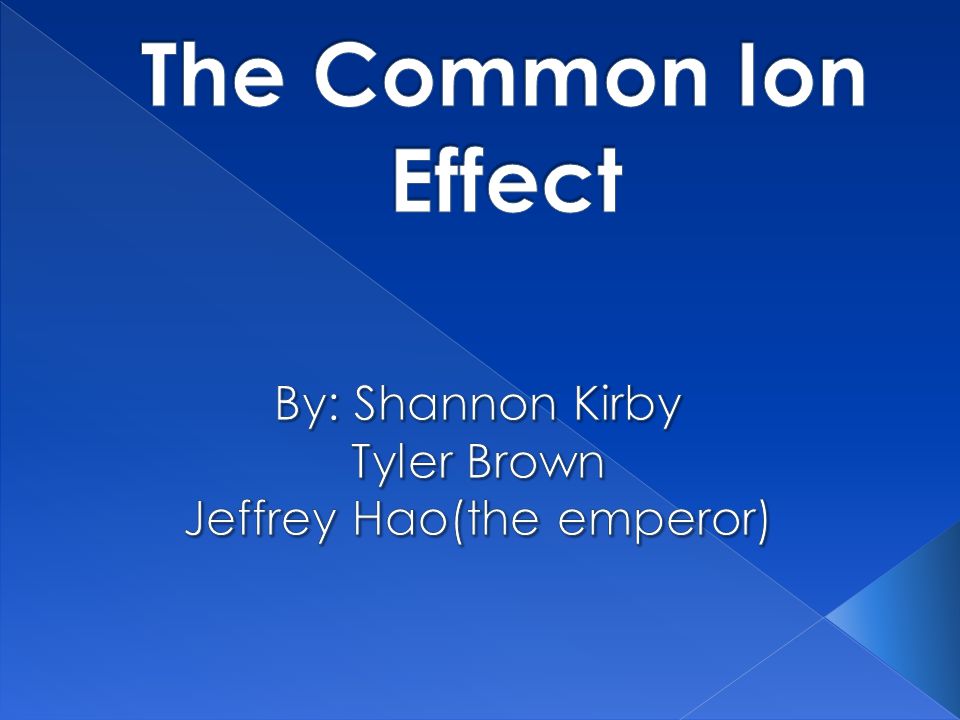 The Common Ion Effect

By: Shannon Kirby
Tyler Brown
Jeffrey Hao(the emperor)